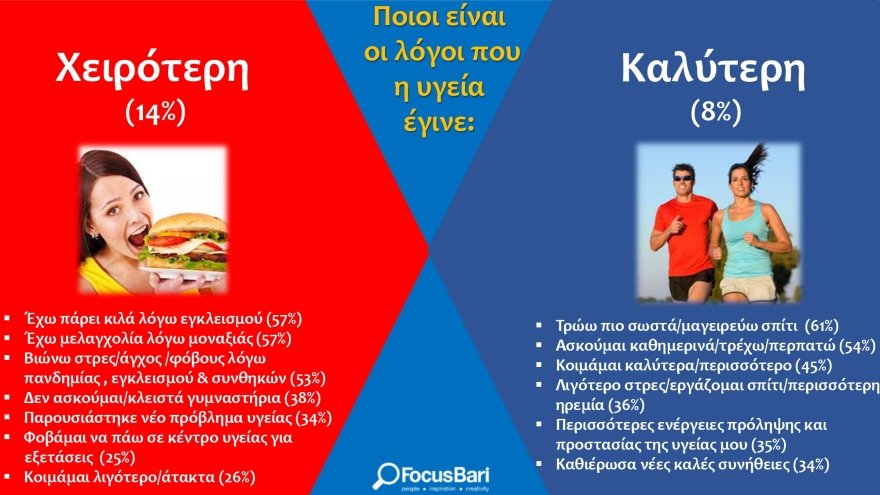 Ποιοι είναι οι λόγοι που η υγεία έγινε:

Χειρότερη
(14%)

- Έχω πάρει κιλά λόγω εγκλεισμού (57%)
- Έχω μελαγχολία λόγω μοναξιάς (57%)
- Βιώνω στρες/άγχος /φόβους λόγω πανδημίας , εγκλεισμού & συνθηκών (53%)
- Δεν ασκούμαι/κλειστά γυμναστήρια (38%)
- Παρουσιάστηκε νέο πρόβλημα υγείας (34%)
- Φοβάμαι να πάω σε κέντρο υγείας για εξετάσεις (25%)
- Κοιμάμαι λιγότερο/άτακτα (26%)

Καλύτερη
(8%)

- Τρώω πιο σωστά/μαγειρεύω σπίτι (61%)
- Ασκούμαι καθημερινά/τρέχω/περπατώ (54%)
- Κοιμάμαι καλύτερα/περισσότερο (45%)
- Λιγότερο στρες/εργάζομαι σπίτι/περισσότερη ηρεμία (36%)
- Περισσότερες ενέργειες πρόληψης και προστασίας της υγείας μου (35%)
- Καθιέρωσα νέες καλές συνήθειες (34%)

FocusBari
people • inspiration • creativity